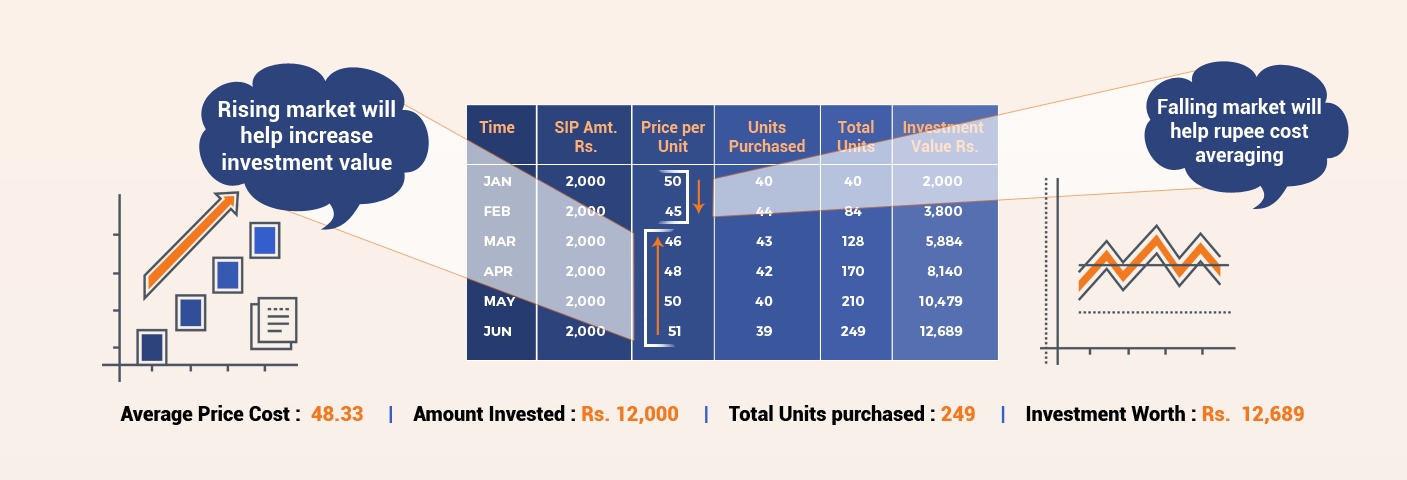 Rising market will help increase investment value

| Time | SIP Amt. Rs. | Price per Unit | Units Purchased | Total Units | Investment Value Rs. |
|---|---|---|---|---|---|
| JAN | 2,000 | 50 | 40 | 40 | 2,000 |
| FEB | 2,000 | 45 | 44 | 84 | 3,800 |
| MAR | 2,000 | 46 | 43 | 128 | 5,884 |
| APR | 2,000 | 48 | 42 | 170 | 8,140 |
| MAY | 2,000 | 50 | 40 | 210 | 10,479 |
| JUN | 2,000 | 51 | 39 | 249 | 12,689 |

Falling market will help rupee cost averaging

Average Price Cost : 48.33 | Amount Invested : Rs. 12,000 | Total Units purchased : 249 | Investment Worth : Rs. 12,689